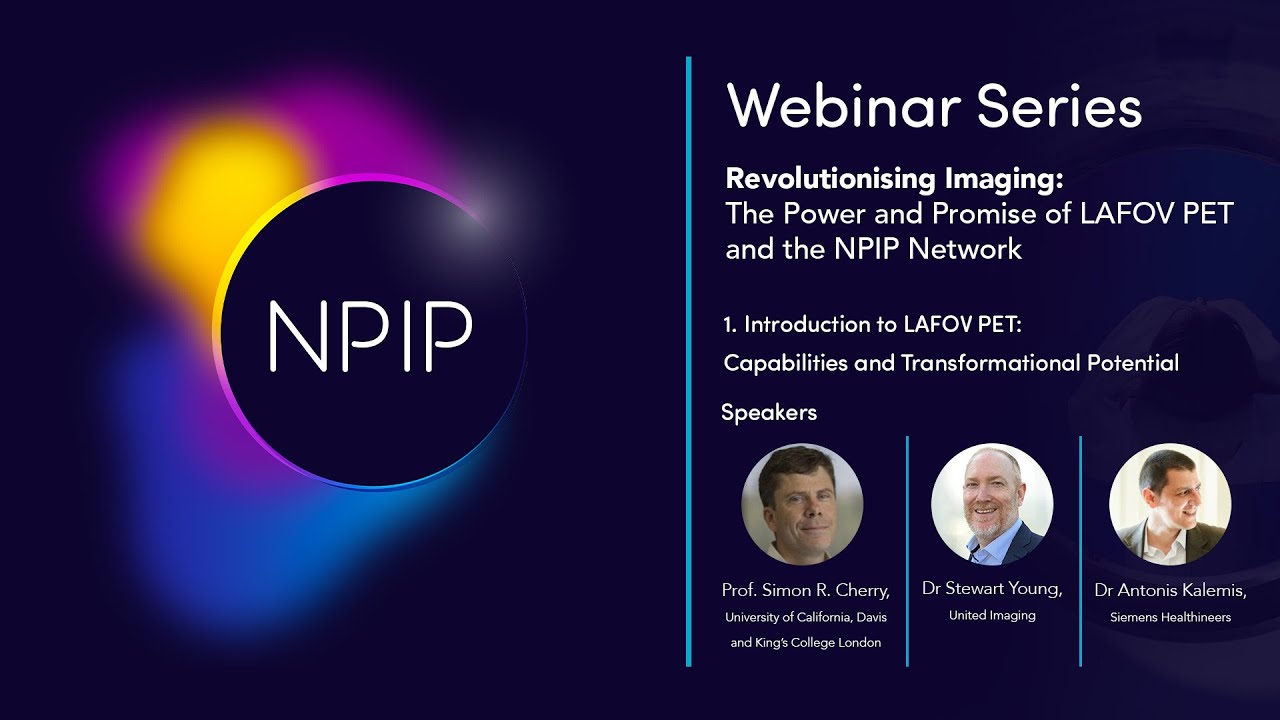 NPIP

Webinar Series

Revolutionising Imaging:
The Power and Promise of LAFOV PET and the NPIP Network

1. Introduction to LAFOV PET:
Capabilities and Transformational Potential

Speakers

Prof. Simon R. Cherry,
University of California, Davis and King's College London

Dr Stewart Young,
United Imaging

Dr Antonis Kalemis,
Siemens Healthineers